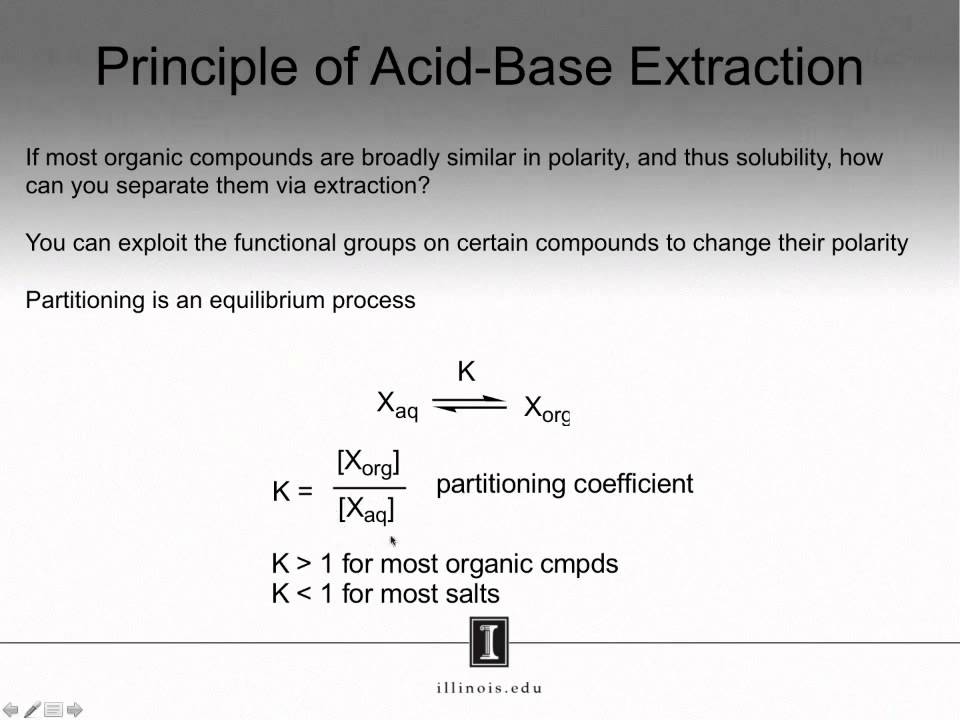 Principle of Acid-Base Extraction

If most organic compounds are broadly similar in polarity, and thus solubility, how can you separate them via extraction?

You can exploit the functional groups on certain compounds to change their polarity

Partitioning is an equilibrium process

$X_{aq} \overset{K}{\rightleftharpoons} X_{org}$

$K = \frac{[X_{org}]}{[X_{aq}]}$ partitioning coefficient

K > 1 for most organic cmpds
K < 1 for most salts

I

illinois.edu